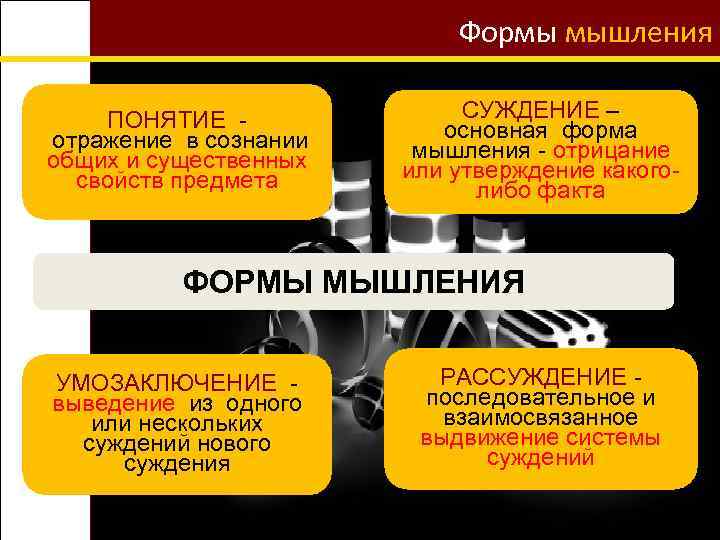 Формы мышления

ПОНЯТИЕ - отражение в сознании общих и существенных свойств предмета

СУЖДЕНИЕ – основная форма мышления - отрицание или утверждение какого-либо факта

ФОРМЫ МЫШЛЕНИЯ

УМОЗАКЛЮЧЕНИЕ - выведение из одного или нескольких суждений нового суждения

РАССУЖДЕНИЕ - последовательное и взаимосвязанное выдвижение системы суждений